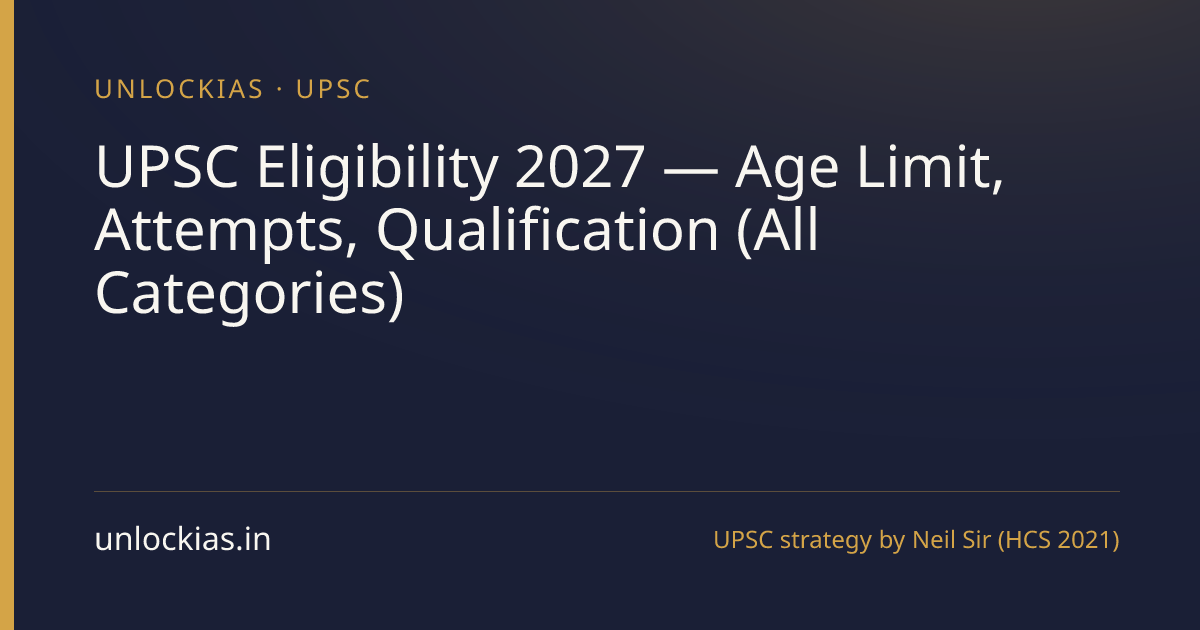 UNLOCKIAS · UPSC

UPSC Eligibility 2027 — Age Limit, Attempts, Qualification (All Categories)

unlockias.in

UPSC strategy by Neil Sir (HCS 2021)